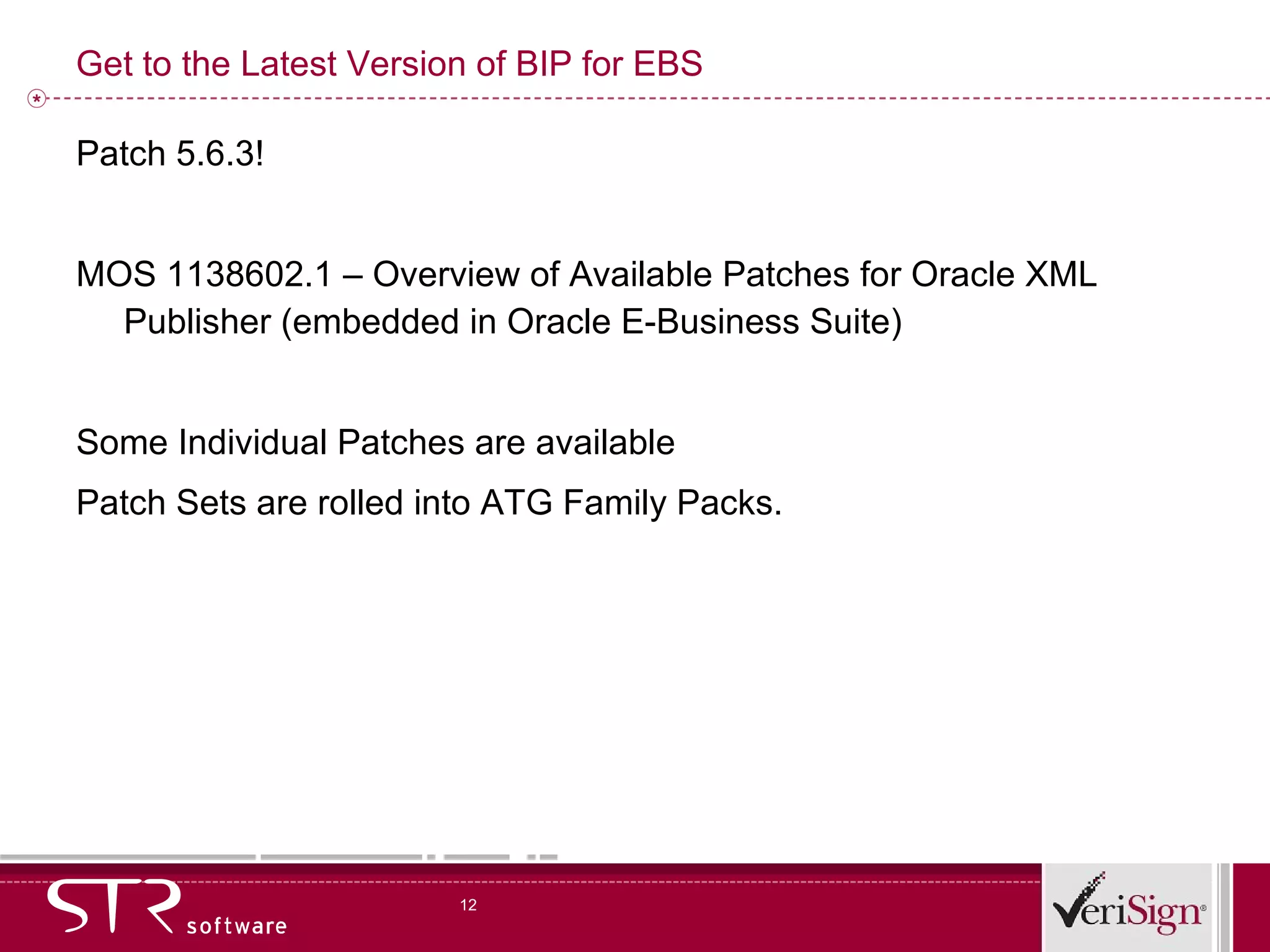 Get to the Latest Version of BIP for EBS

Patch 5.6.3!

MOS 1138602.1 – Overview of Available Patches for Oracle XML Publisher (embedded in Oracle E-Business Suite)

Some Individual Patches are available

Patch Sets are rolled into ATG Family Packs.

STR software

12

VeriSign®